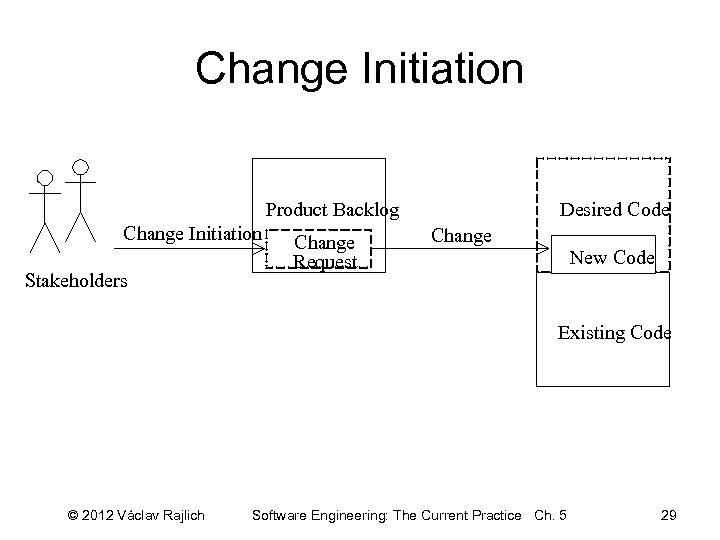 Change Initiation

Stakeholders

Change Initiation

Product Backlog

Change Request

Change

Desired Code

New Code

Existing Code

© 2012 Václav Rajlich Software Engineering: The Current Practice Ch. 5 29